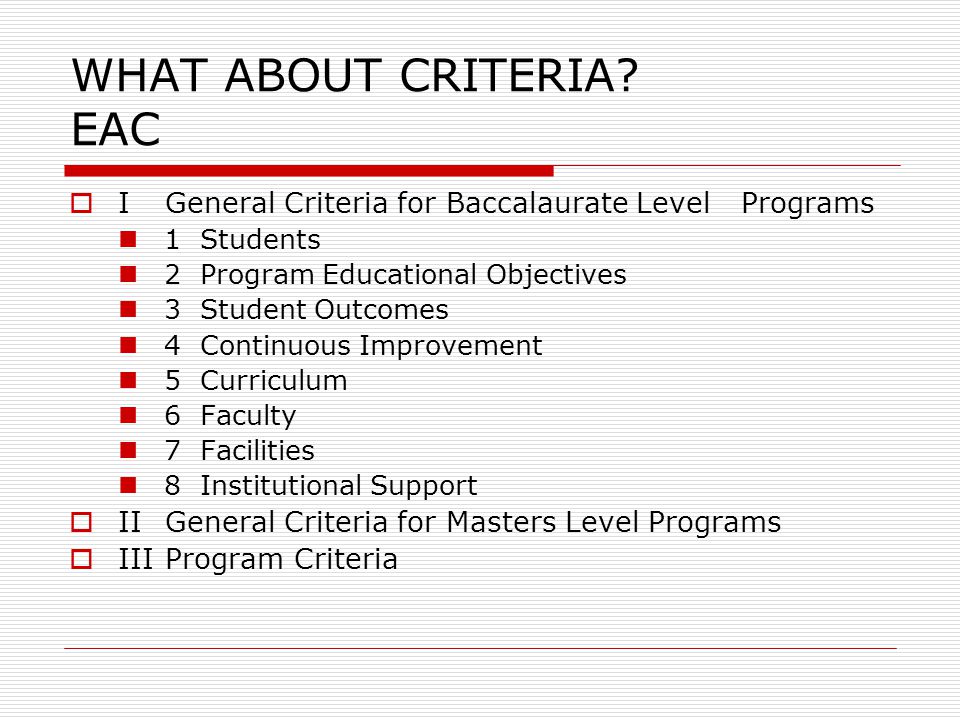 WHAT ABOUT CRITERIA?
EAC

I General Criteria for Baccalaurate Level Programs
1 Students
2 Program Educational Objectives
3 Student Outcomes
4 Continuous Improvement
5 Curriculum
6 Faculty
7 Facilities
8 Institutional Support
II General Criteria for Masters Level Programs
III Program Criteria